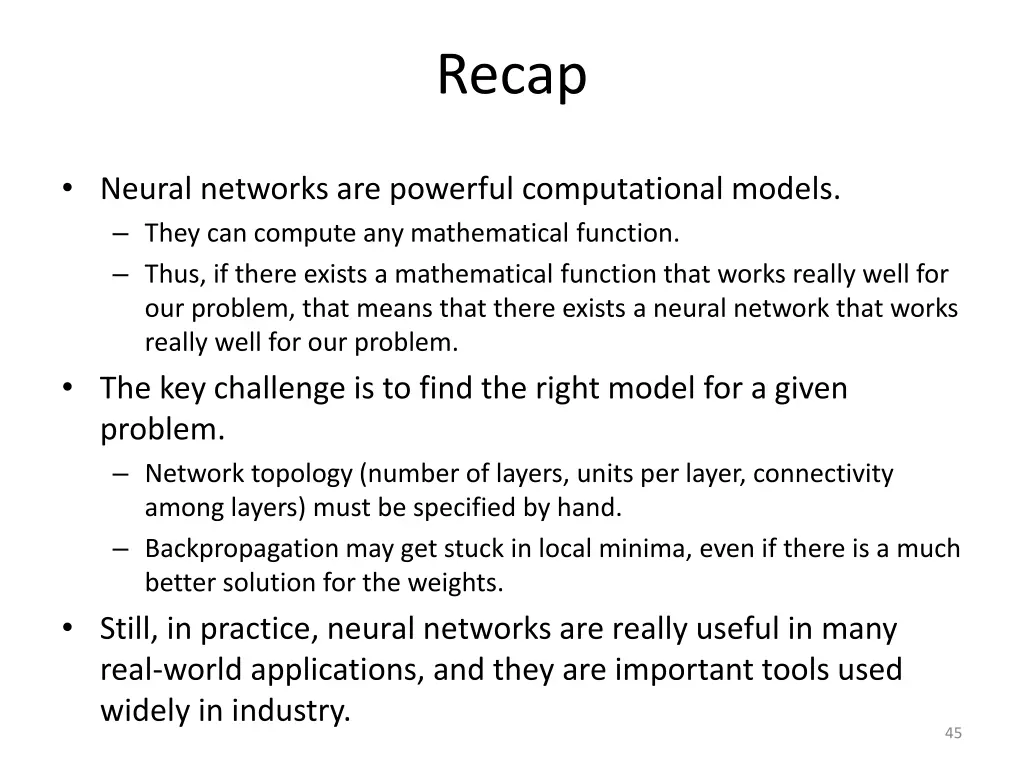 Recap

• Neural networks are powerful computational models.
– They can compute any mathematical function.
– Thus, if there exists a mathematical function that works really well for our problem, that means that there exists a neural network that works really well for our problem.
• The key challenge is to find the right model for a given problem.
– Network topology (number of layers, units per layer, connectivity among layers) must be specified by hand.
– Backpropagation may get stuck in local minima, even if there is a much better solution for the weights.
• Still, in practice, neural networks are really useful in many real-world applications, and they are important tools used widely in industry.

45